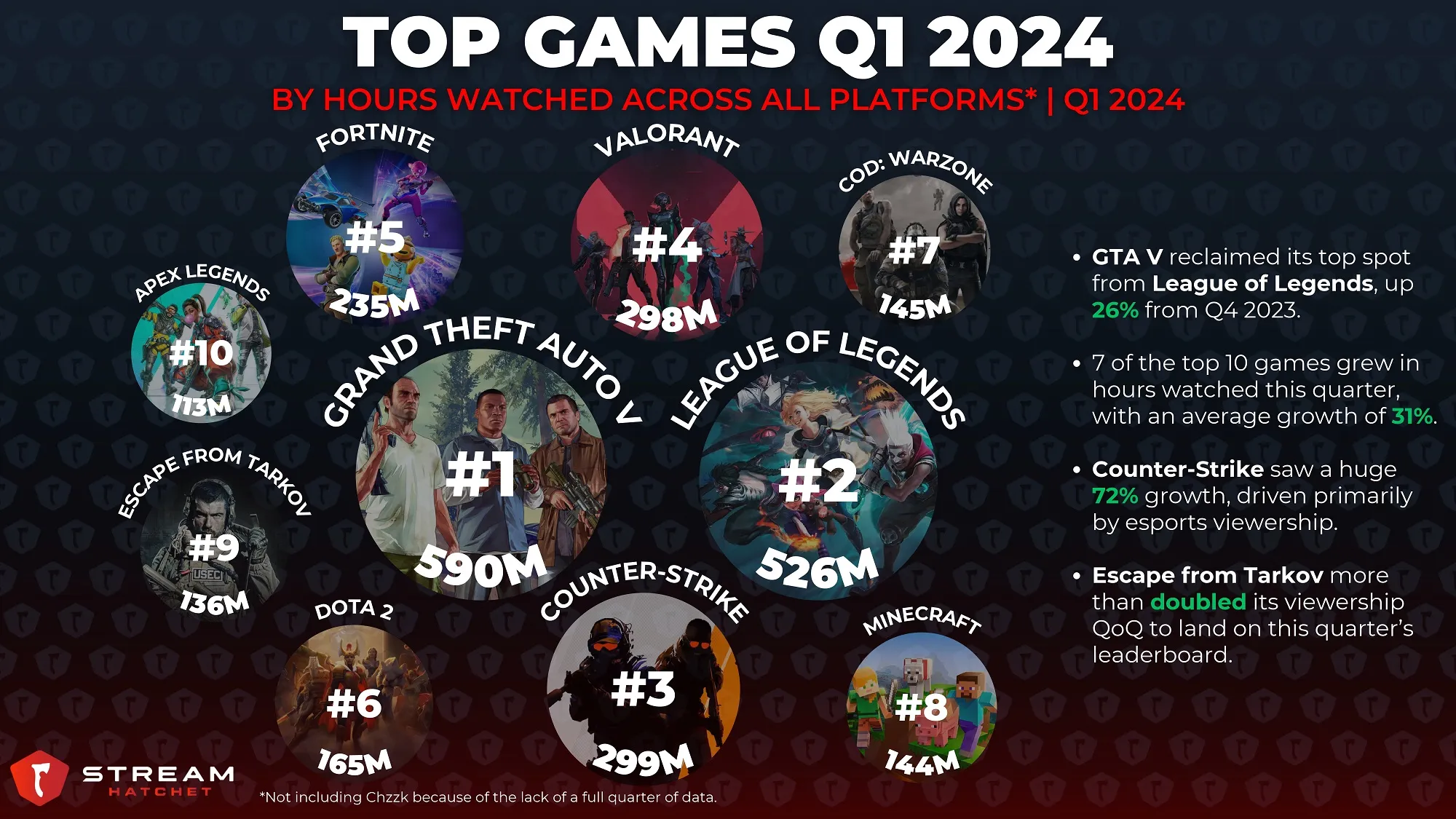 TOP GAMES Q1 2024

BY HOURS WATCHED ACROSS ALL PLATFORMS* | Q1 2024

FORTNITE
#5
235M

VALORANT
#4
298M

COD: WARZONE
#7
145M

APEX LEGENDS
#10
113M

GRAND THEFT AUTO V
#1
590M

LEAGUE OF LEGENDS
#2
526M

ESCAPE FROM TARKOV
#9
USEC
136M

DOTA 2
#6
165M

COUNTER-STRIKE
#3
299M

MINECRAFT
#8
144M

• GTA V reclaimed its top spot from League of Legends, up 26% from Q4 2023.

• 7 of the top 10 games grew in hours watched this quarter, with an average growth of 31%.

• Counter-Strike saw a huge 72% growth, driven primarily by esports viewership.

• Escape from Tarkov more than doubled its viewership QoQ to land on this quarter's leaderboard.

STREAM HATCHET

*Not including Chzzk because of the lack of a full quarter of data.